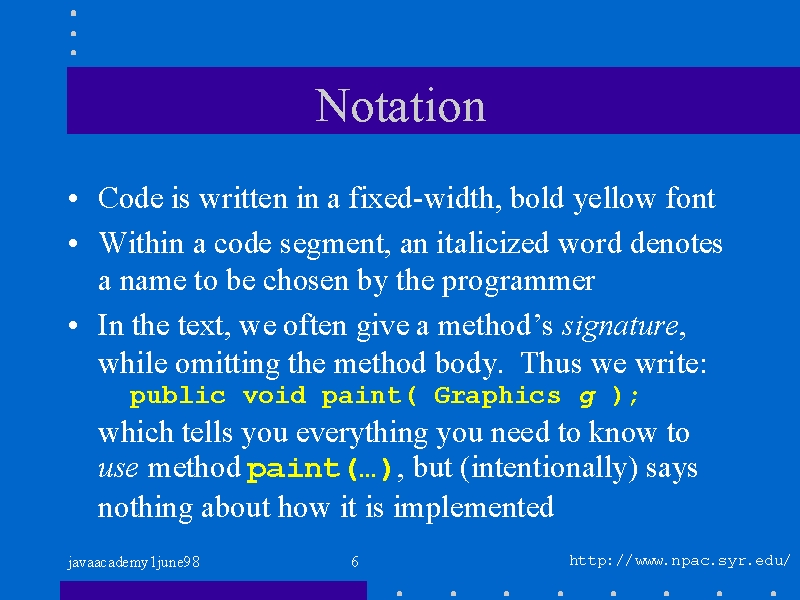 Notation

• Code is written in a fixed-width, bold yellow font

• Within a code segment, an italicized word denotes a name to be chosen by the programmer

• In the text, we often give a method's signature, while omitting the method body. Thus we write:
public void paint( Graphics g );
which tells you everything you need to know to use method paint(…), but (intentionally) says nothing about how it is implemented

javaacademy1june98

6

http://www.npac.syr.edu/